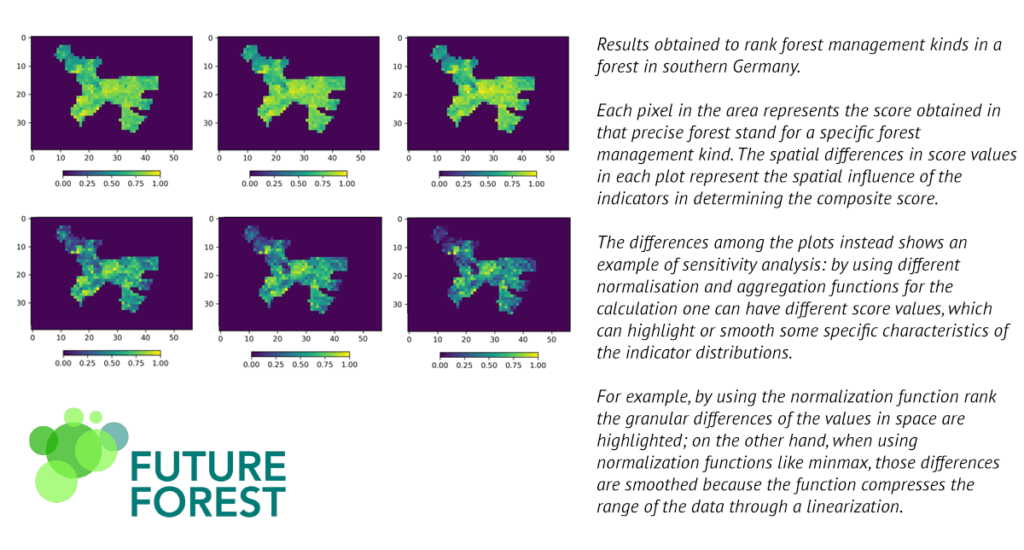 0
10
20
30
0 10 20 30 40 50
0.00 0.25 0.50 0.75 1.00

0
10
20
30
0 10 20 30 40 50
0.00 0.25 0.50 0.75 1.00

0
10
20
30
0 10 20 30 40 50
0.00 0.25 0.50 0.75 1.00

0
10
20
30
0 10 20 30 40 50
0.00 0.25 0.50 0.75 1.00

0
10
20
30
0 10 20 30 40 50
0.00 0.25 0.50 0.75 1.00

0
10
20
30
0 10 20 30 40 50
0.00 0.25 0.50 0.75 1.00

FUTURE FOREST

Results obtained to rank forest management kinds in a forest in southern Germany.

Each pixel in the area represents the score obtained in that precise forest stand for a specific forest management kind. The spatial differences in score values in each plot represent the spatial influence of the indicators in determining the composite score.

The differences among the plots instead shows an example of sensitivity analysis: by using different normalisation and aggregation functions for the calculation one can have different score values, which can highlight or smooth some specific characteristics of the indicator distributions.

For example, by using the normalization function rank the granular differences of the values in space are highlighted; on the other hand, when using normalization functions like minmax, those differences are smoothed because the function compresses the range of the data through a linearization.